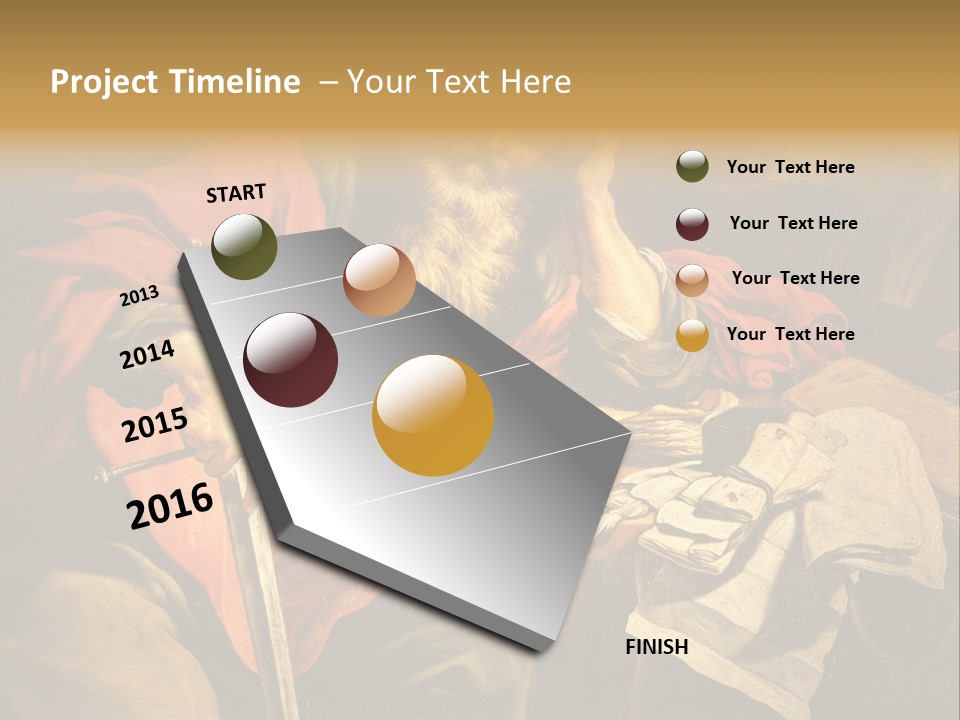 Project Timeline – Your Text Here

START

2013

2014

2015

2016

FINISH

Your Text Here

Your Text Here

Your Text Here

Your Text Here